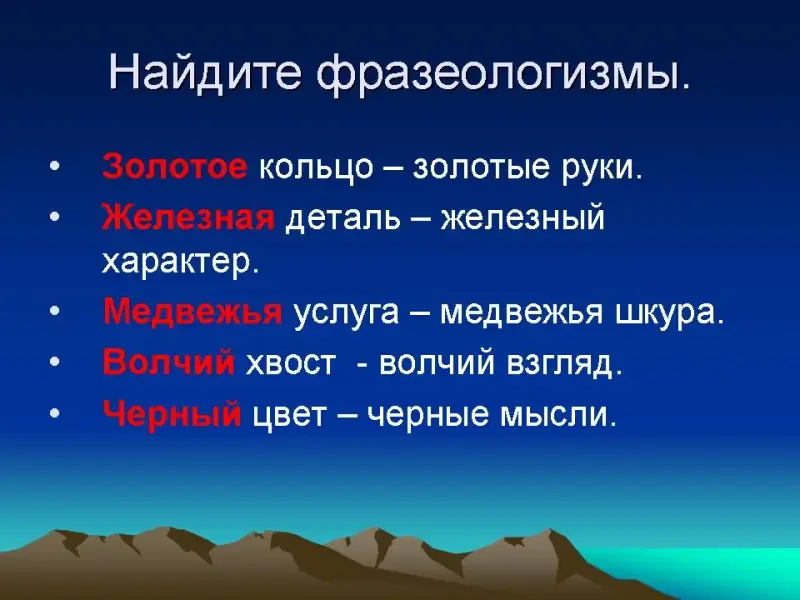 Найдите фразеологизмы.

• Золотое кольцо – золотые руки.
• Железная деталь – железный характер.
• Медвежья услуга – медвежья шкура.
• Волчий хвост - волчий взгляд.
• Черный цвет – черные мысли.